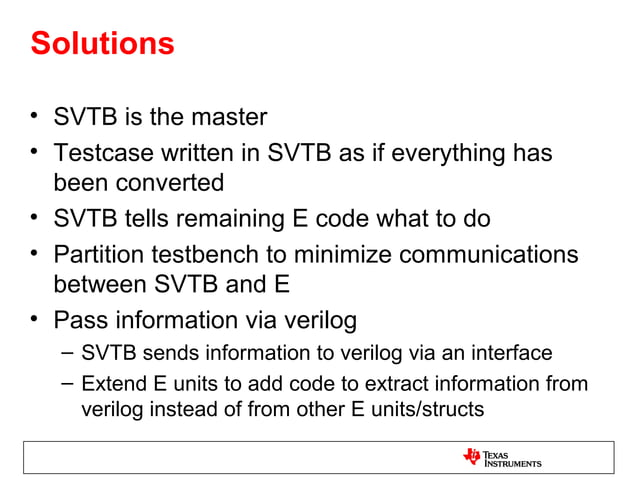 Solutions

• SVTB is the master
• Testcase written in SVTB as if everything has been converted
• SVTB tells remaining E code what to do
• Partition testbench to minimize communications between SVTB and E
• Pass information via verilog
  – SVTB sends information to verilog via an interface
  – Extend E units to add code to extract information from verilog instead of from other E units/structs

TEXAS INSTRUMENTS